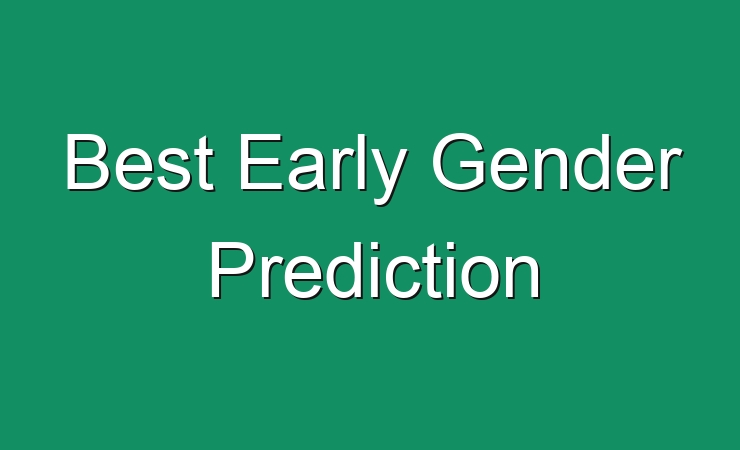 Best Early Gender Prediction